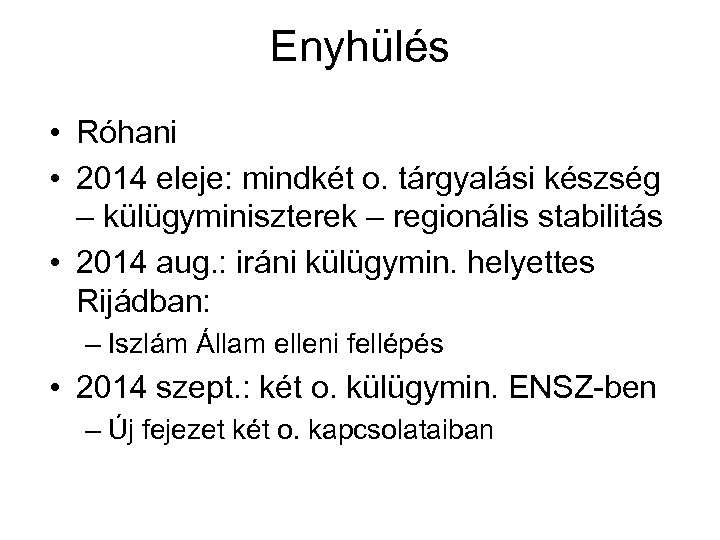 Enyhülés

• Róhani
• 2014 eleje: mindkét o. tárgyalási készség – külügyminiszterek – regionális stabilitás
• 2014 aug.: iráni külügymin. helyettes Rijádban:
  – Iszlám Állam elleni fellépés
• 2014 szept.: két o. külügymin. ENSZ-ben
  – Új fejezet két o. kapcsolataiban